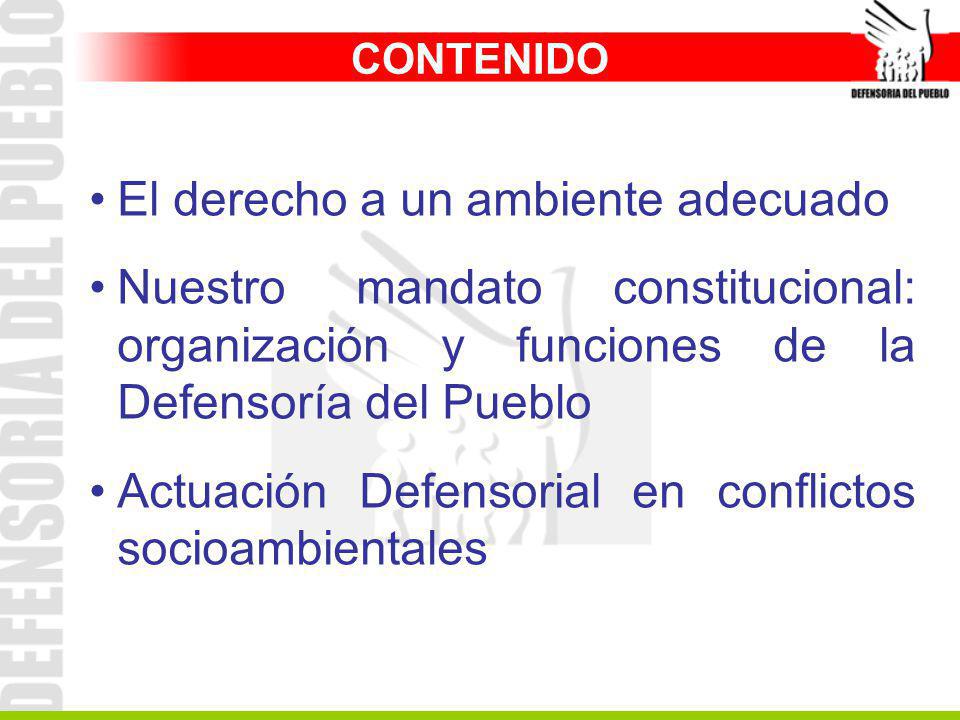 DEFENSORIA DEL PUEBLO

CONTENIDO

DEFENSORIA DEL PUEBLO

• El derecho a un ambiente adecuado

• Nuestro mandato constitucional: organización y funciones de la Defensoría del Pueblo

• Actuación Defensorial en conflictos socioambientales